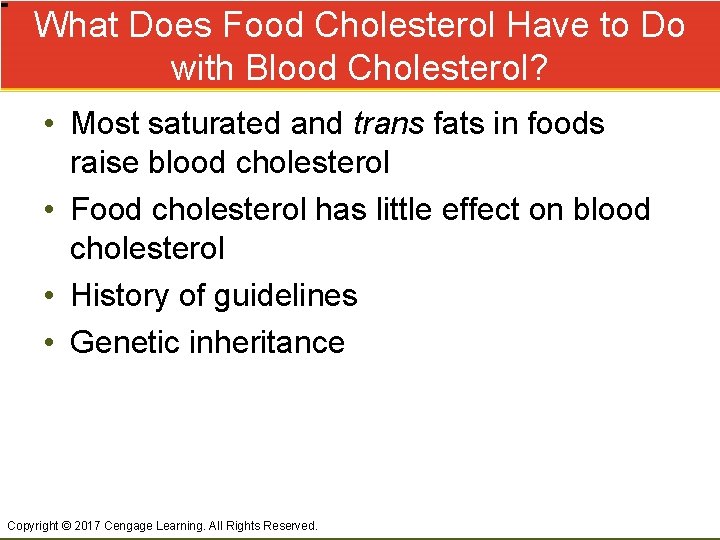 What Does Food Cholesterol Have to Do with Blood Cholesterol?

• Most saturated and trans fats in foods raise blood cholesterol
• Food cholesterol has little effect on blood cholesterol
• History of guidelines
• Genetic inheritance

Copyright © 2017 Cengage Learning. All Rights Reserved.